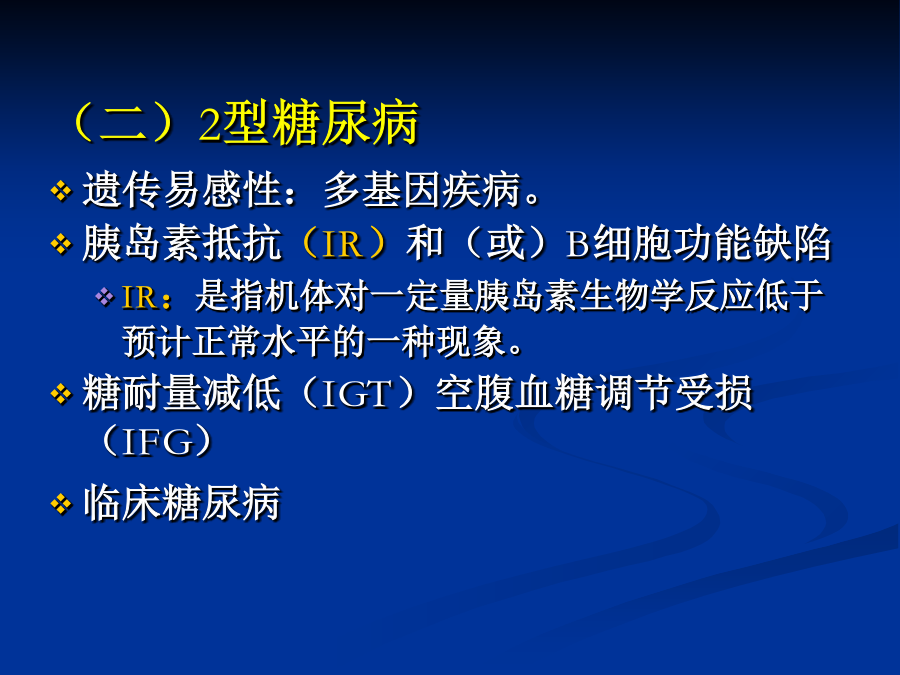 （二）2型糖尿病

❖ 遗传易感性：多基因疾病。

❖ 胰岛素抵抗（IR）和（或）B细胞功能缺陷

❖ IR：是指机体对一定量胰岛素生物学反应低于预计正常水平的一种现象。

❖ 糖耐量减低（IGT）空腹血糖调节受损（IFG）

❖ 临床糖尿病